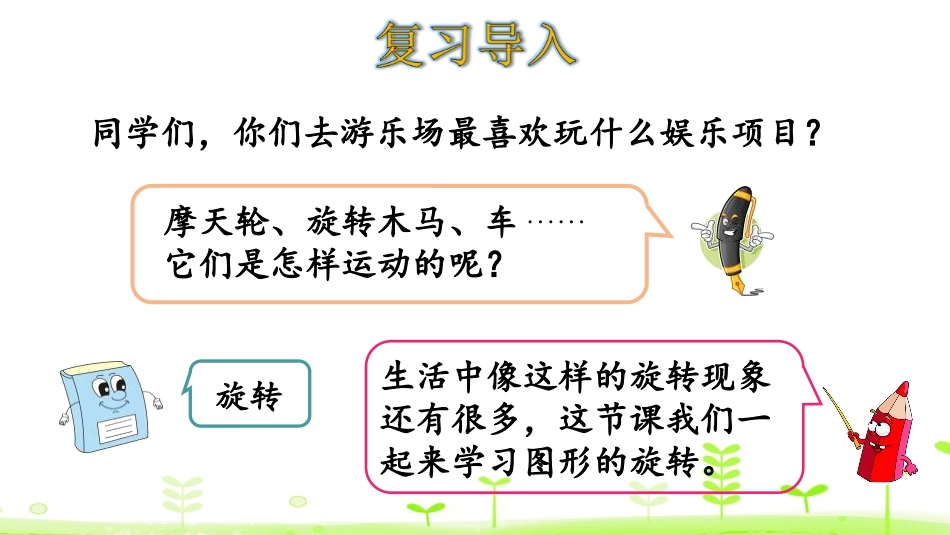 复习导入

同学们，你们去游乐场最喜欢玩什么娱乐项目？

摩天轮、旋转木马、车……
它们是怎样运动的呢？

旋转

生活中像这样的旋转现象还有很多，这节课我们一起来学习图形的旋转。